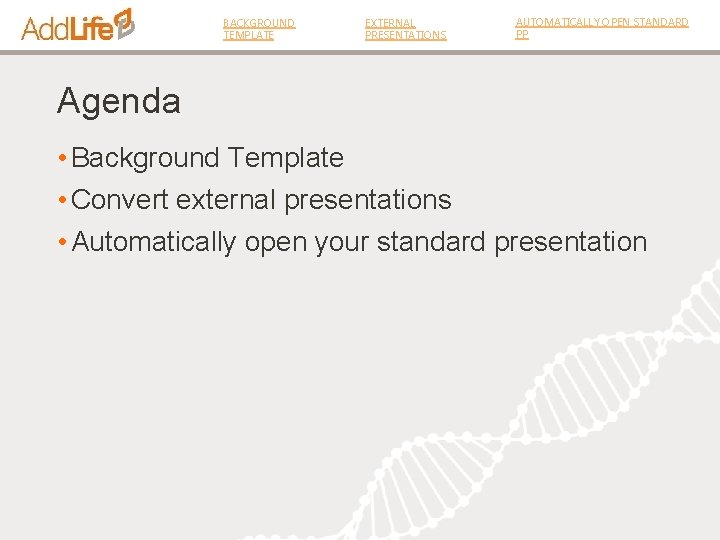 AddLife

BACKGROUND TEMPLATE

EXTERNAL PRESENTATIONS

AUTOMATICALLY OPEN STANDARD PP

Agenda

• Background Template
• Convert external presentations
• Automatically open your standard presentation